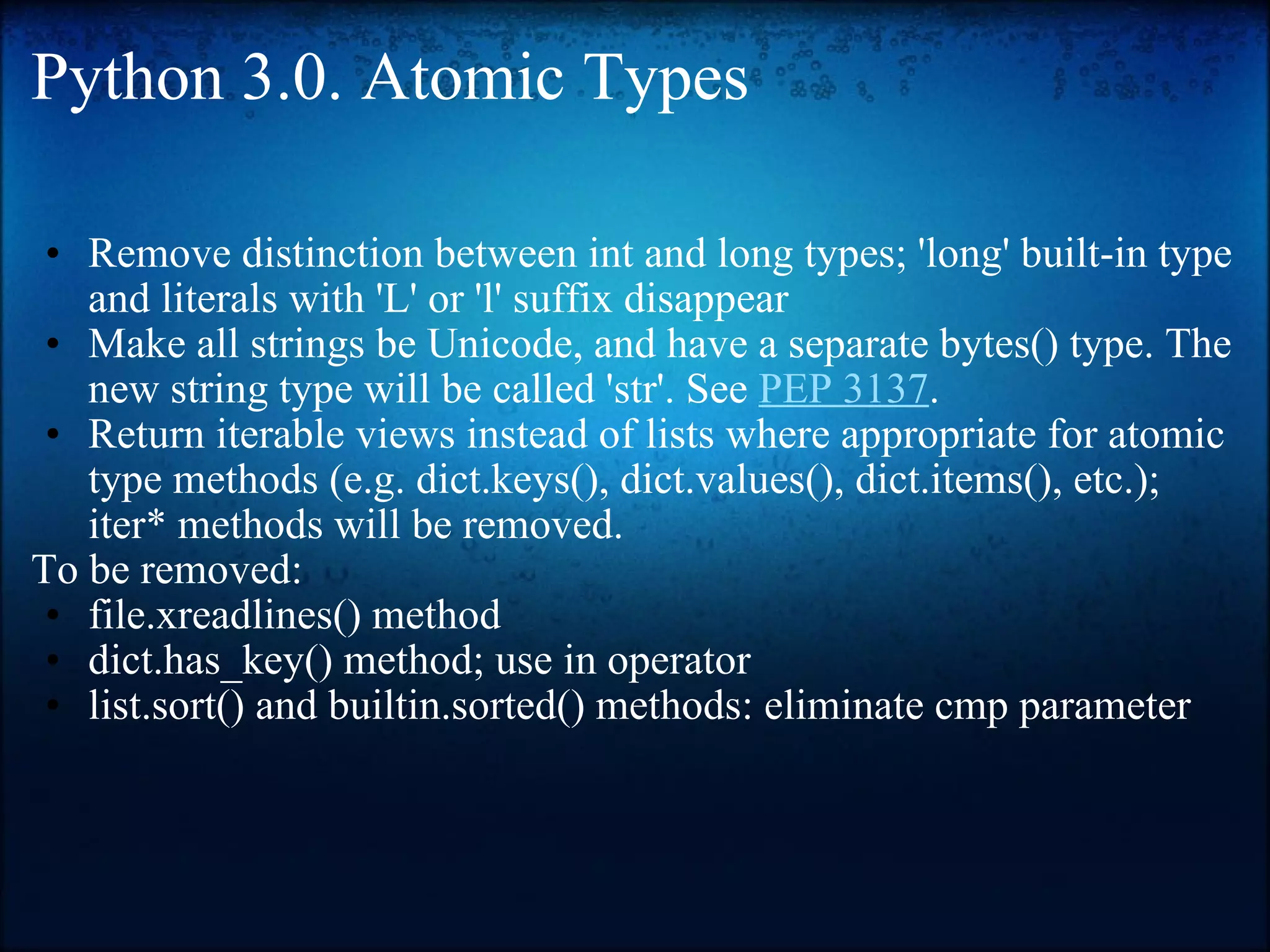 Python 3.0. Atomic Types

• Remove distinction between int and long types; 'long' built-in type and literals with 'L' or 'l' suffix disappear
• Make all strings be Unicode, and have a separate bytes() type. The new string type will be called 'str'. See PEP 3137.
• Return iterable views instead of lists where appropriate for atomic type methods (e.g. dict.keys(), dict.values(), dict.items(), etc.); iter* methods will be removed.

To be removed:
• file.xreadlines() method
• dict.has_key() method; use in operator
• list.sort() and builtin.sorted() methods: eliminate cmp parameter